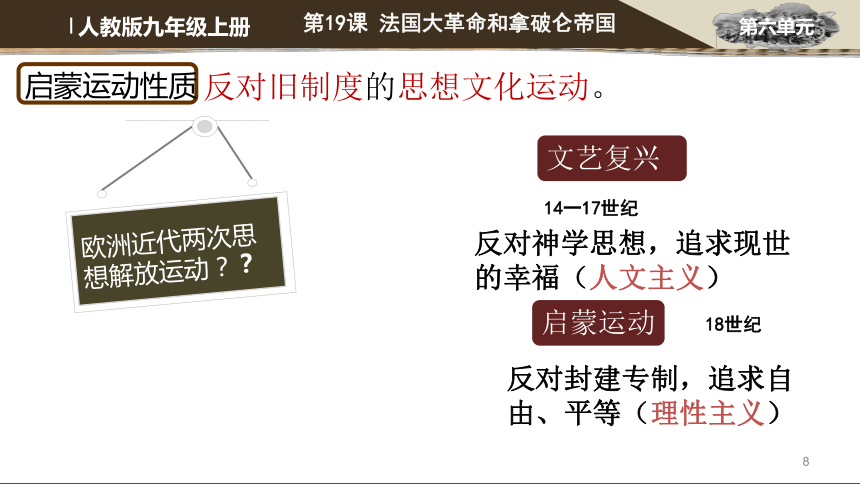 人教版九年级上册

第19课 法国大革命和拿破仑帝国

第六单元

启蒙运动性质 反对旧制度的思想文化运动。

欧洲近代两次思想解放运动？？

文艺复兴

14—17世纪

反对神学思想，追求现世的幸福（人文主义）

启蒙运动

18世纪

反对封建专制，追求自由、平等（理性主义）

8